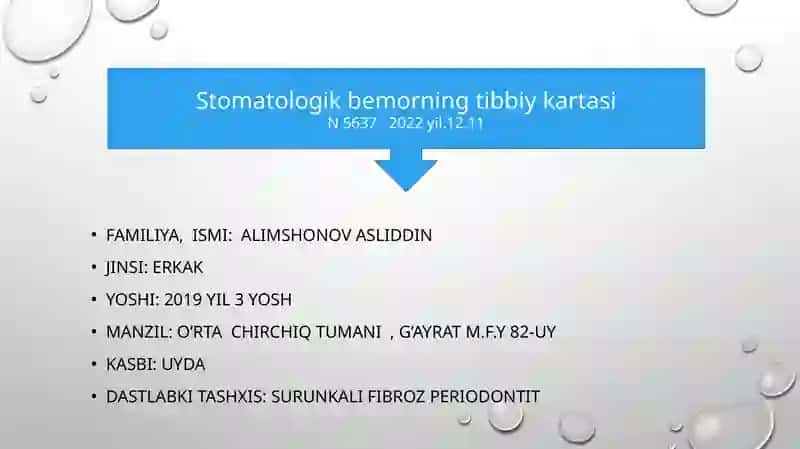 Stomatologik bemorning tibbiy kartasi
N 5637 2022 yil.12.11

• FAMILIYA, ISMI: ALIMSHONOV ASLIDDIN
• JINSI: ERKAK
• YOSHI: 2019 YIL 3 YOSH
• MANZIL: O'RTA CHIRCHIQ TUMANI , G'AYRAT M.F.Y 82-UY
• KASBI: UYDA
• DASTLABKI TASHXIS: SURUNKALI FIBROZ PERIODONTIT